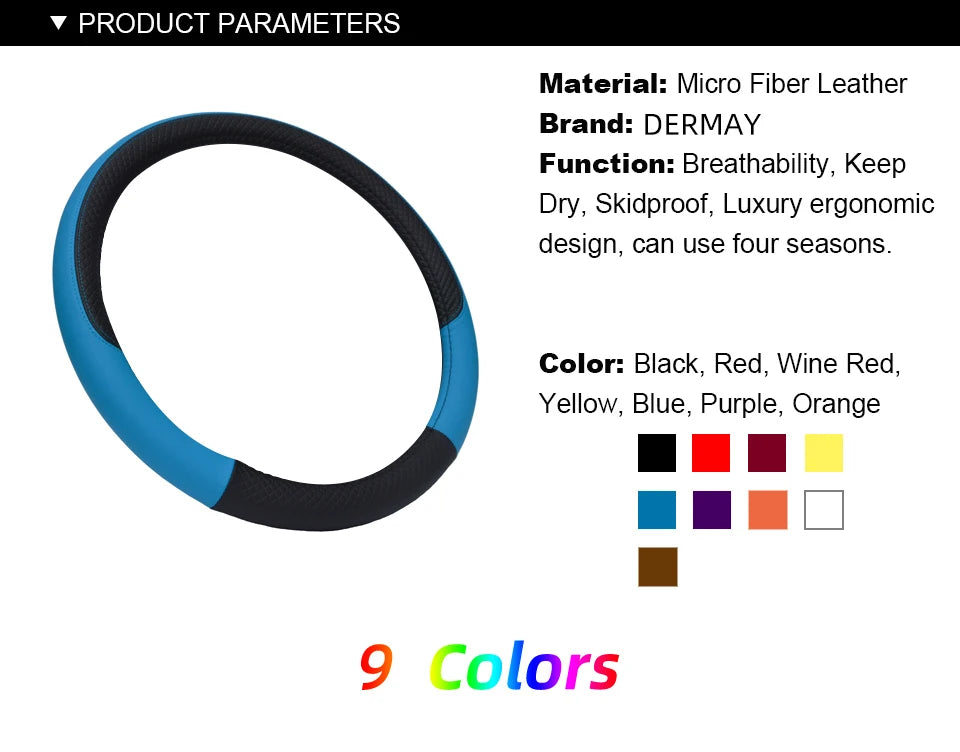 ▼ PRODUCT PARAMETERS

Material: Micro Fiber Leather
Brand: DERMAY
Function: Breathability, Keep Dry, Skidproof, Luxury ergonomic design, can use four seasons.

Color: Black, Red, Wine Red, Yellow, Blue, Purple, Orange

9 Colors